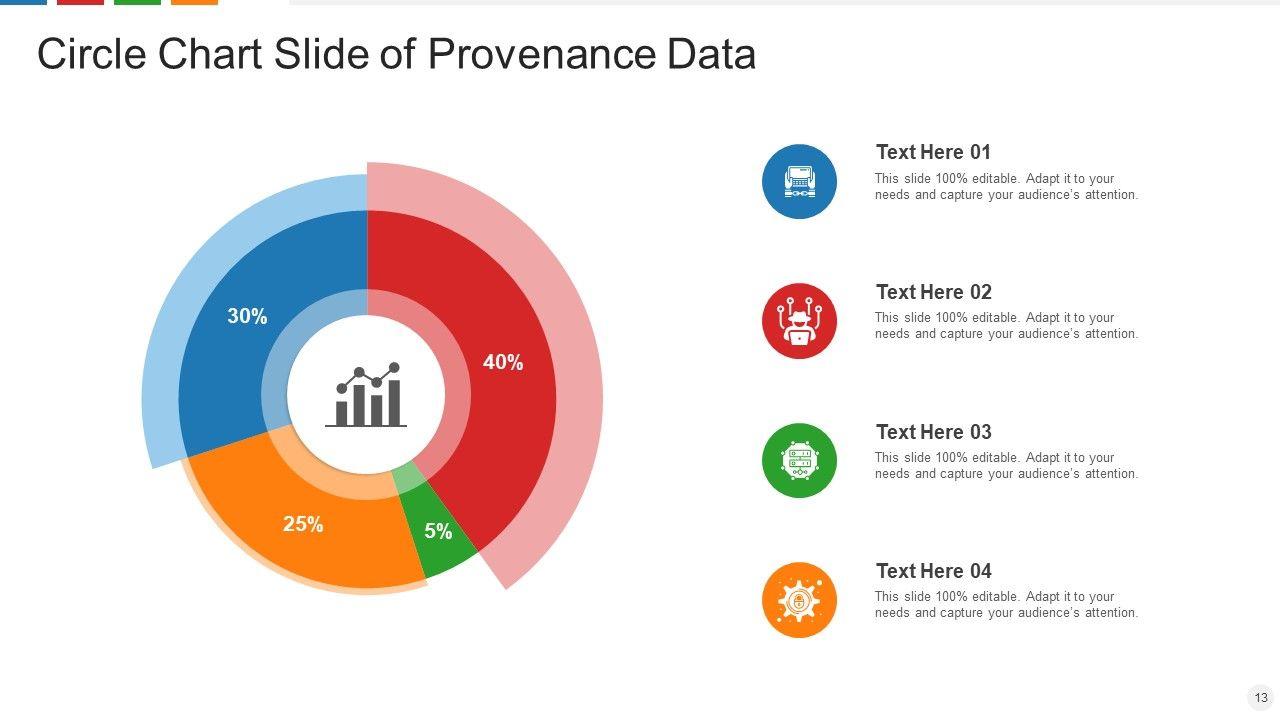 Circle Chart Slide of Provenance Data

30%

40%

25%

5%

Text Here 01
This slide 100% editable. Adapt it to your needs and capture your audience's attention.

Text Here 02
This slide 100% editable. Adapt it to your needs and capture your audience's attention.

Text Here 03
This slide 100% editable. Adapt it to your needs and capture your audience's attention.

Text Here 04
This slide 100% editable. Adapt it to your needs and capture your audience's attention.

13